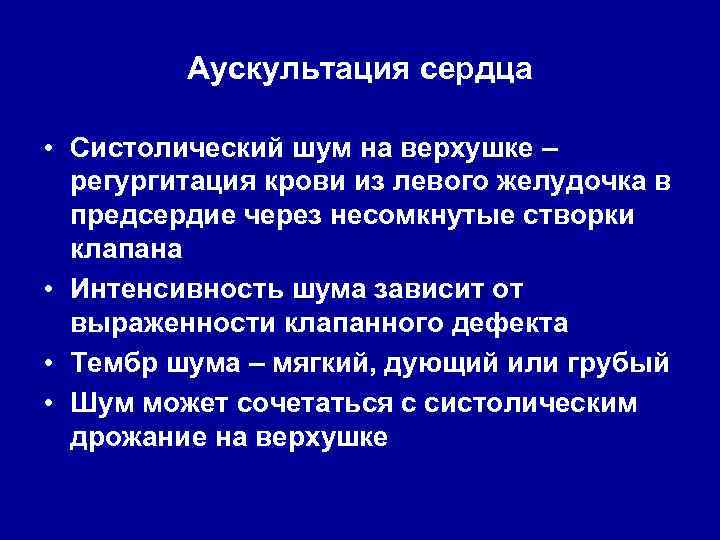 Аускультация сердца

• Систолический шум на верхушке – регургитация крови из левого желудочка в предсердие через несомкнутые створки клапана
• Интенсивность шума зависит от выраженности клапанного дефекта
• Тембр шума – мягкий, дующий или грубый
• Шум может сочетаться с систолическим дрожание на верхушке